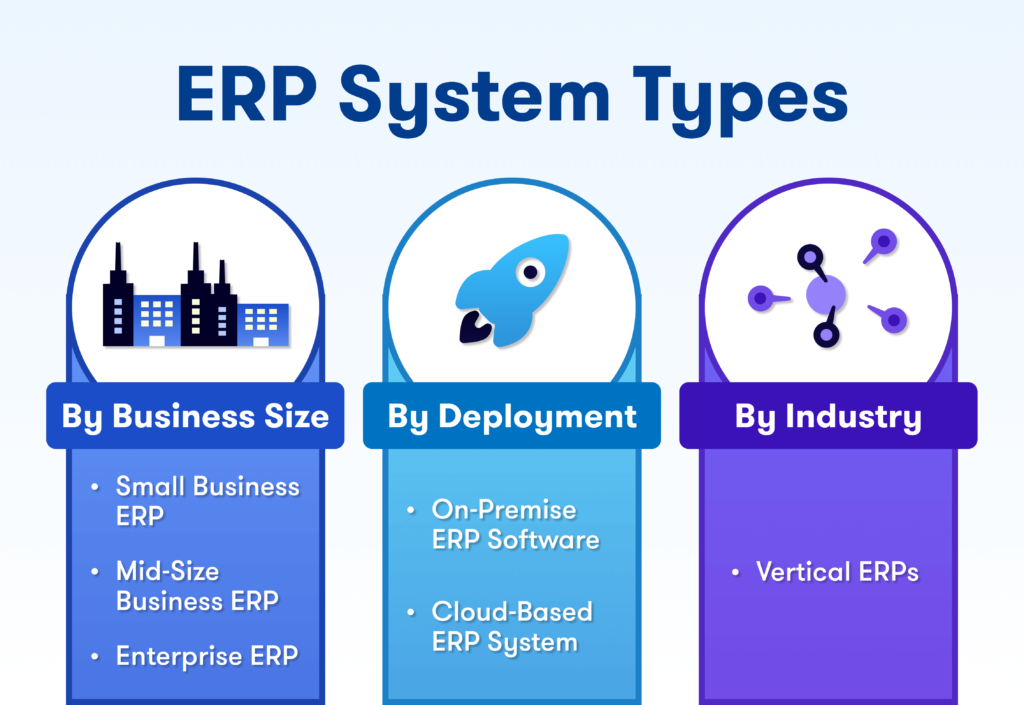 ERP System Types

By Business Size

• Small Business ERP
• Mid-Size Business ERP
• Enterprise ERP

By Deployment

• On-Premise ERP Software
• Cloud-Based ERP System

By Industry

• Vertical ERPs